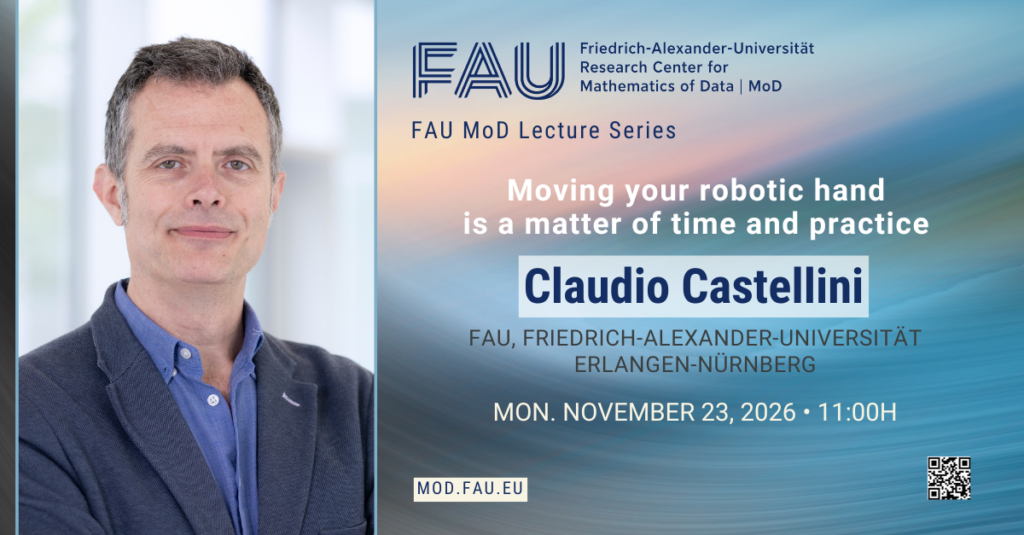 FAU Friedrich-Alexander-Universität Research Center for Mathematics of Data | MoD

FAU MoD Lecture Series

Moving your robotic hand is a matter of time and practice

Claudio Castellini

FAU, FRIEDRICH-ALEXANDER-UNIVERSITÄT ERLANGEN-NÜRNBERG

MON. NOVEMBER 23, 2026 • 11:00H

MOD.FAU.EU